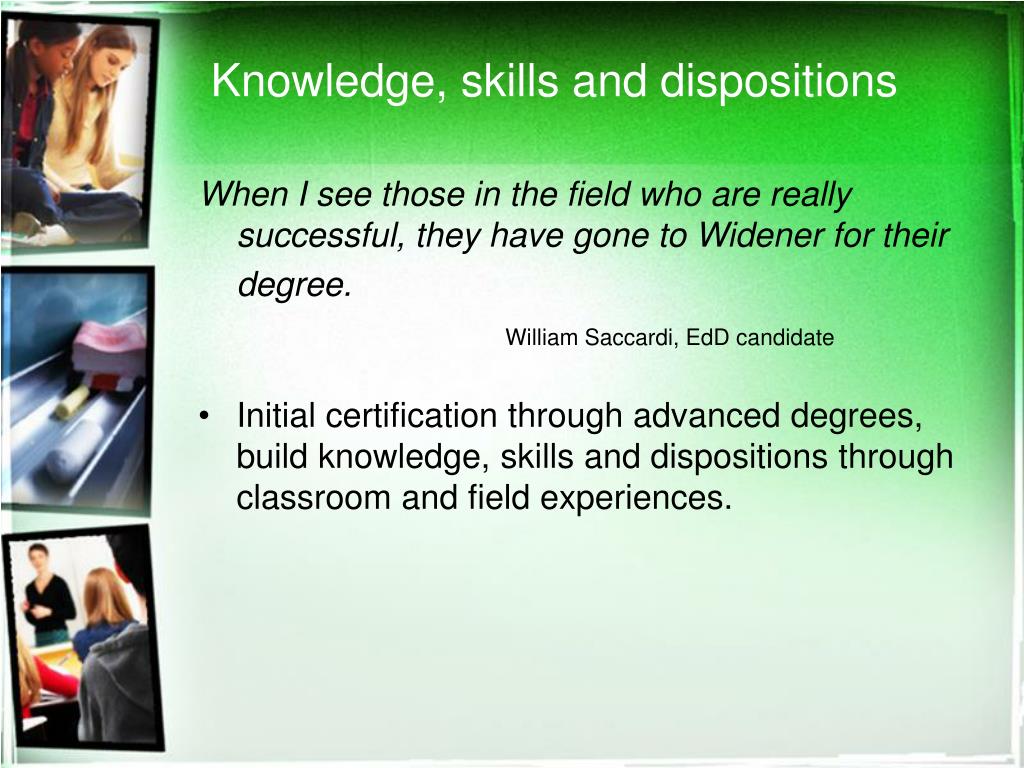 Knowledge, skills and dispositions

When I see those in the field who are really successful, they have gone to Widener for their degree.

William Saccardi, EdD candidate

• Initial certification through advanced degrees, build knowledge, skills and dispositions through classroom and field experiences.